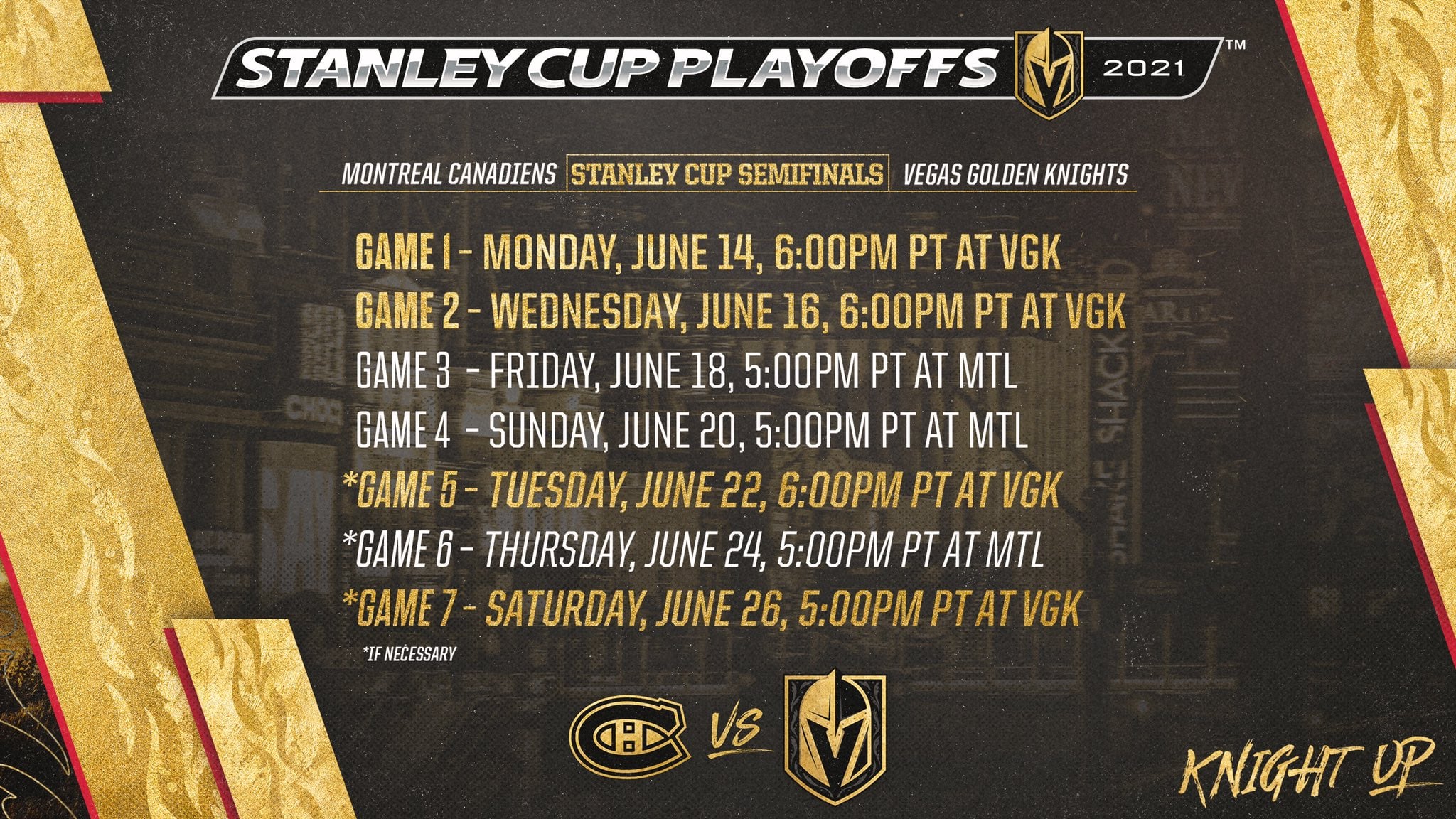 STANLEY CUP PLAYOFFS 2021 ™

MONTREAL CANADIENS STANLEY CUP SEMIFINALS VEGAS GOLDEN KNIGHTS

GAME 1 - MONDAY, JUNE 14, 6:00PM PT AT VGK
GAME 2 - WEDNESDAY, JUNE 16, 6:00PM PT AT VGK
GAME 3 - FRIDAY, JUNE 18, 5:00PM PT AT MTL
GAME 4 - SUNDAY, JUNE 20, 5:00PM PT AT MTL
*GAME 5 - TUESDAY, JUNE 22, 6:00PM PT AT VGK
*GAME 6 - THURSDAY, JUNE 24, 5:00PM PT AT MTL
*GAME 7 - SATURDAY, JUNE 26, 5:00PM PT AT VGK

*IF NECESSARY

VS

KNIGHT UP